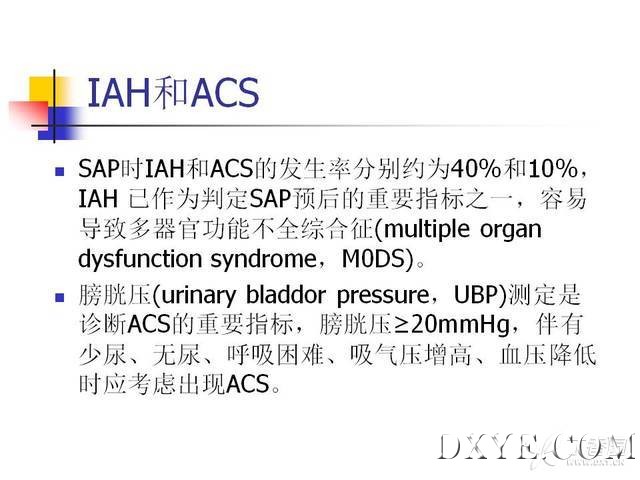 IAH和ACS

SAP时IAH和ACS的发生率分别约为40%和10%，IAH 已作为判定SAP预后的重要指标之一，容易导致多器官功能不全综合征(multiple organ dysfunction syndrome，M0DS)。

膀胱压(urinary bladdor pressure，UBP)测定是诊断ACS的重要指标，膀胱压≥20mmHg，伴有少尿、无尿、呼吸困难、吸气压增高、血压降低时应考虑出现ACS。

DXYE.COM